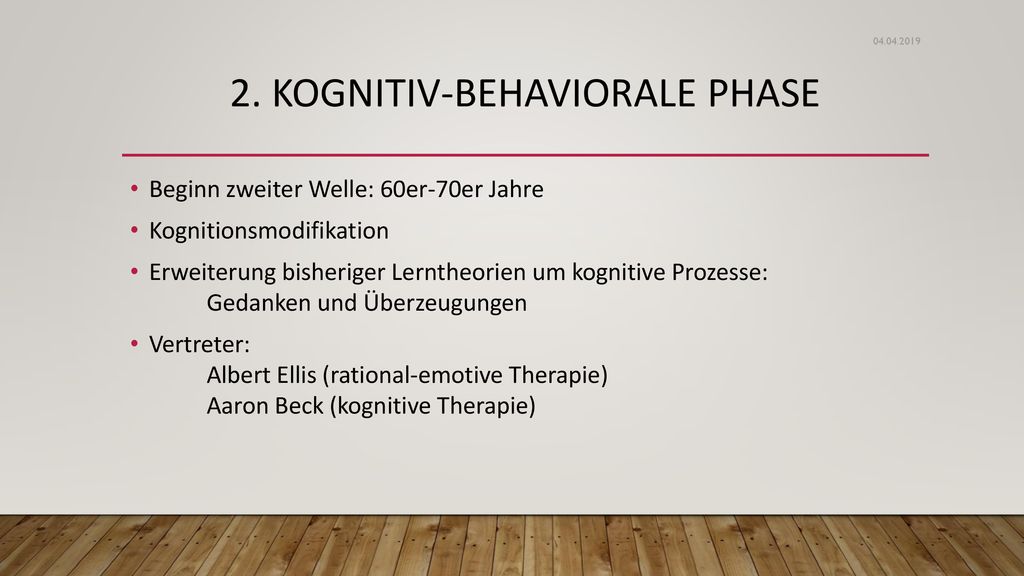 04.04.2019

2. KOGNITIV-BEHAVIORALE PHASE

• Beginn zweiter Welle: 60er-70er Jahre
• Kognitionsmodifikation
• Erweiterung bisheriger Lerntheorien um kognitive Prozesse:
Gedanken und Überzeugungen
• Vertreter:
Albert Ellis (rational-emotive Therapie)
Aaron Beck (kognitive Therapie)